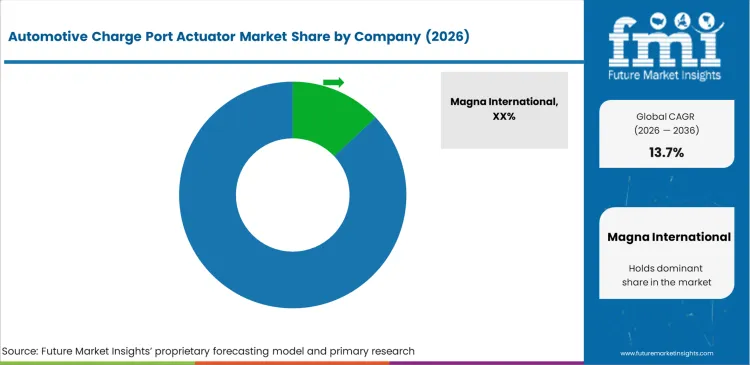 Automotive Charge Port Actuator Market Share by Company (2026)

Magna International, XX%

fmi
Future Market Insights

Global CAGR
(2026 — 2036)
13.7%

Magna International
Holds dominant share in the market

Source: Future Market Insights' proprietary forecasting model and primary research

www.futuremarketinsights.com